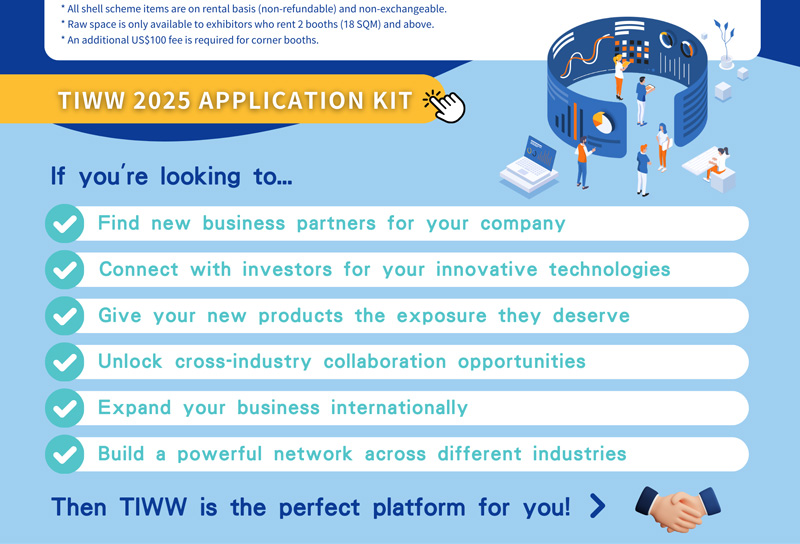 * All shell scheme items are on rental basis (non-refundable) and non-exchangeable.
* Raw space is only available to exhibitors who rent 2 booths (18 SQM) and above.
* An additional US$100 fee is required for corner booths.

TIWW 2025 APPLICATION KIT

If you're looking to...

Find new business partners for your company

Connect with investors for your innovative technologies

Give your new products the exposure they deserve

Unlock cross-industry collaboration opportunities

Expand your business internationally

Build a powerful network across different industries

Then TIWW is the perfect platform for you!